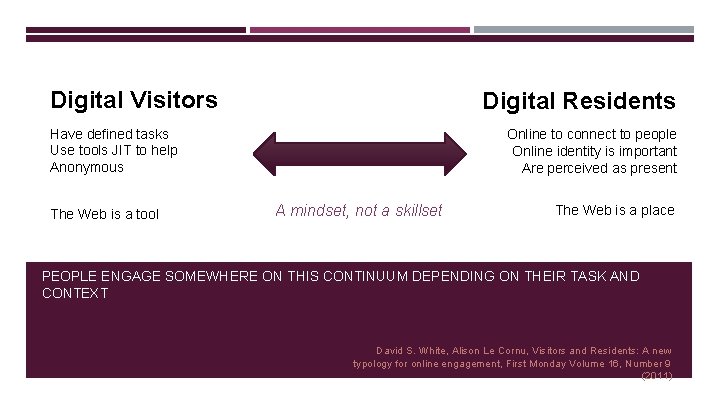 Digital Visitors

Have defined tasks
Use tools JIT to help
Anonymous

The Web is a tool

A mindset, not a skillset

Digital Residents

Online to connect to people
Online identity is important
Are perceived as present

The Web is a place

PEOPLE ENGAGE SOMEWHERE ON THIS CONTINUUM DEPENDING ON THEIR TASK AND CONTEXT

David S. White, Alison Le Cornu, Visitors and Residents: A new typology for online engagement, First Monday Volume 16, Number 9 (2011)